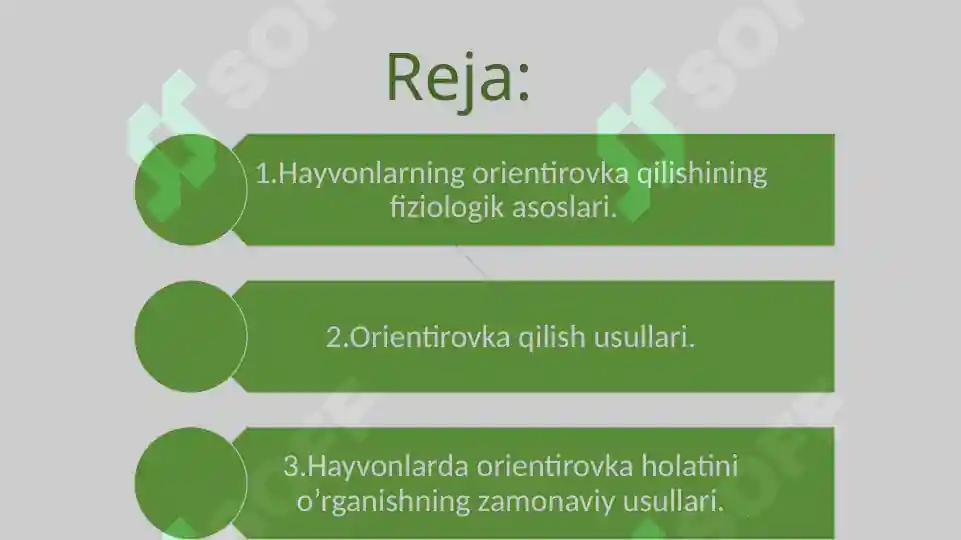 Reja:

1.Hayvonlarning orientirovka qilishining fiziologik asoslari.

2.Orientirovka qilish usullari.

3.Hayvonlarda orientirovka holatini o'rganishning zamonaviy usullari.